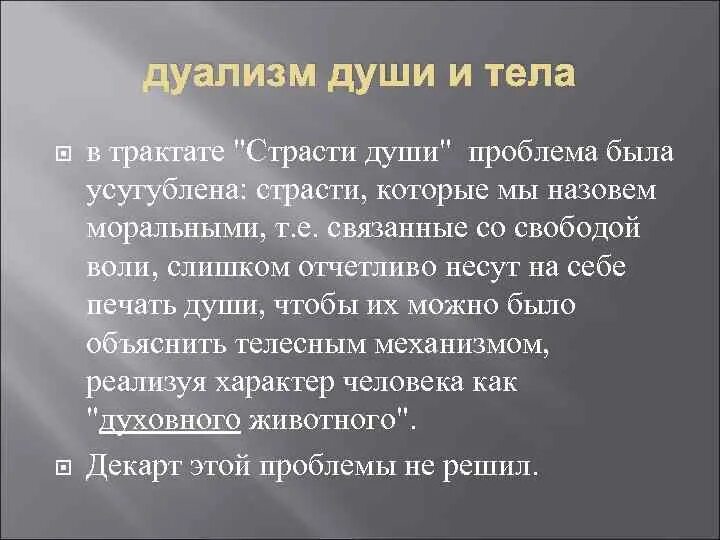 дуализм души и тела

в трактате "Страсти души" проблема была усугублена: страсти, которые мы назовем моральными, т.е. связанные со свободой воли, слишком отчетливо несут на себе печать души, чтобы их можно было объяснить телесным механизмом, реализуя характер человека как "духовного животного".

Декарт этой проблемы не решил.